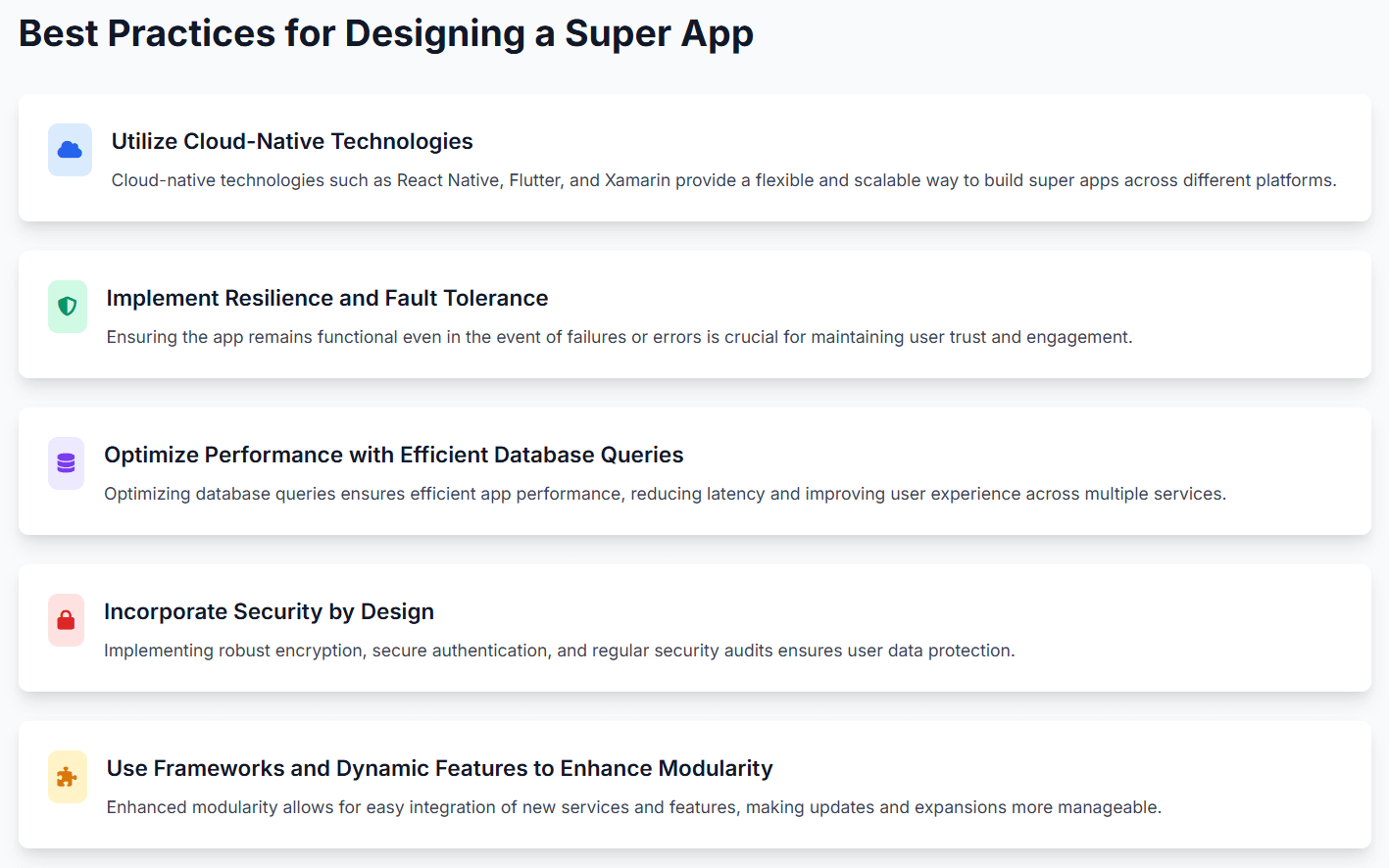 Best Practices for Designing a Super App

Utilize Cloud-Native Technologies

Cloud-native technologies such as React Native, Flutter, and Xamarin provide a flexible and scalable way to build super apps across different platforms.

Implement Resilience and Fault Tolerance

Ensuring the app remains functional even in the event of failures or errors is crucial for maintaining user trust and engagement.

Optimize Performance with Efficient Database Queries

Optimizing database queries ensures efficient app performance, reducing latency and improving user experience across multiple services.

Incorporate Security by Design

Implementing robust encryption, secure authentication, and regular security audits ensures user data protection.

Use Frameworks and Dynamic Features to Enhance Modularity

Enhanced modularity allows for easy integration of new services and features, making updates and expansions more manageable.